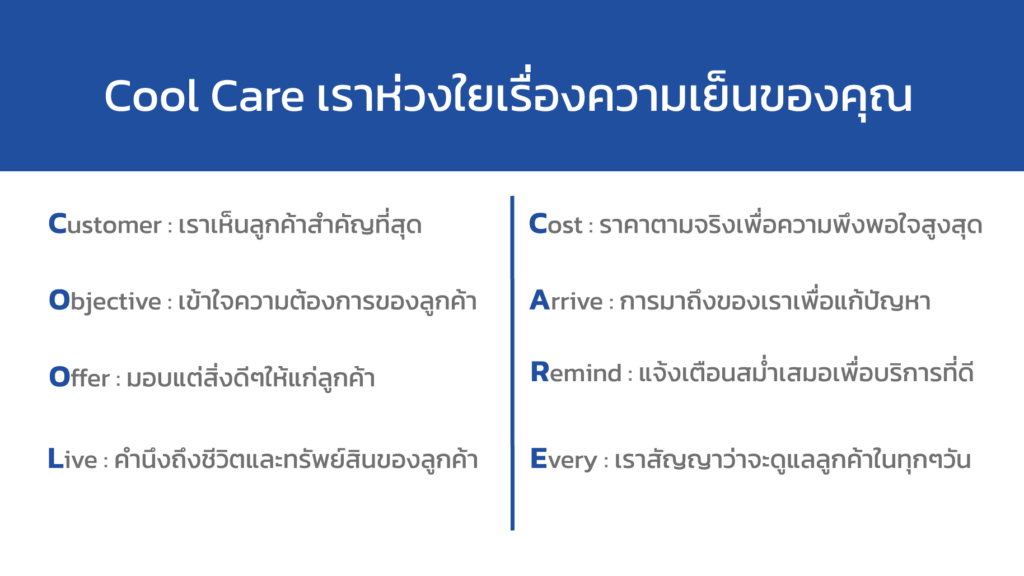 Cool Care เราห่วงใยเรื่องความเย็นของคุณ

Customer : เราเห็นลูกค้าสำคัญที่สุด

Objective : เข้าใจความต้องการของลูกค้า

Offer : มอบแต่สิ่งดีๆให้แก่ลูกค้า

Live : คำนึงถึงชีวิตและทรัพย์สินของลูกค้า

Cost : ราคาตามจริงเพื่อความพึงพอใจสูงสุด

Arrive : การมาถึงของเราเพื่อแก้ปัญหา

Remind : แจ้งเตือนสม่ำเสมอเพื่อบริการที่ดี

Every : เราสัญญาว่าจะดูแลลูกค้าในทุกๆวัน